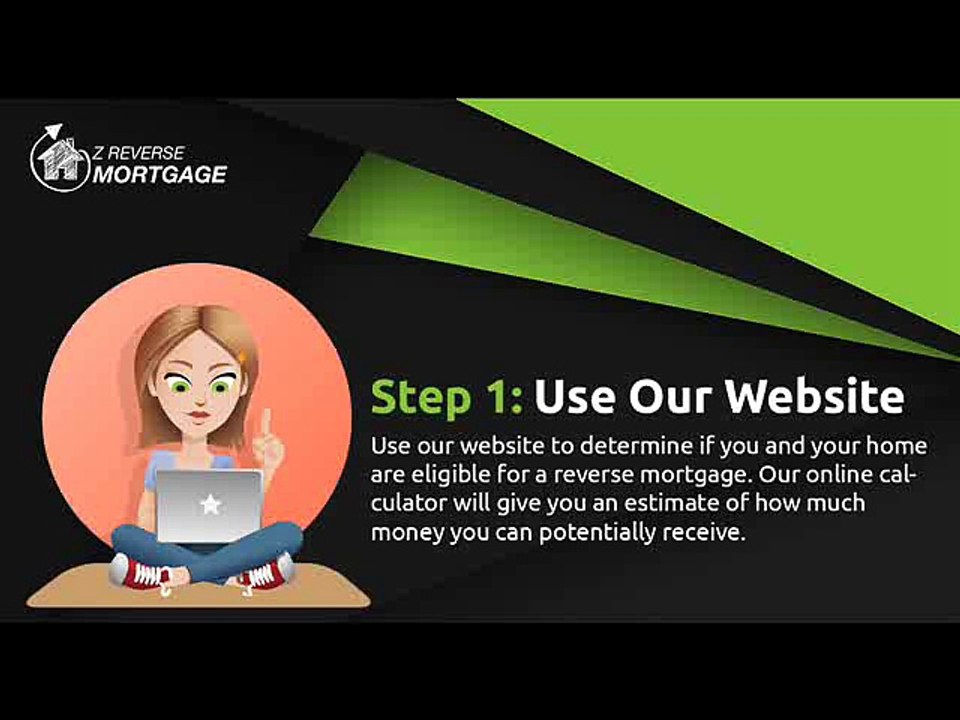 Z REVERSE MORTGAGE

Step 1: Use Our Website

Use our website to determine if you and your home are eligible for a reverse mortgage. Our online calculator will give you an estimate of how much money you can potentially receive.